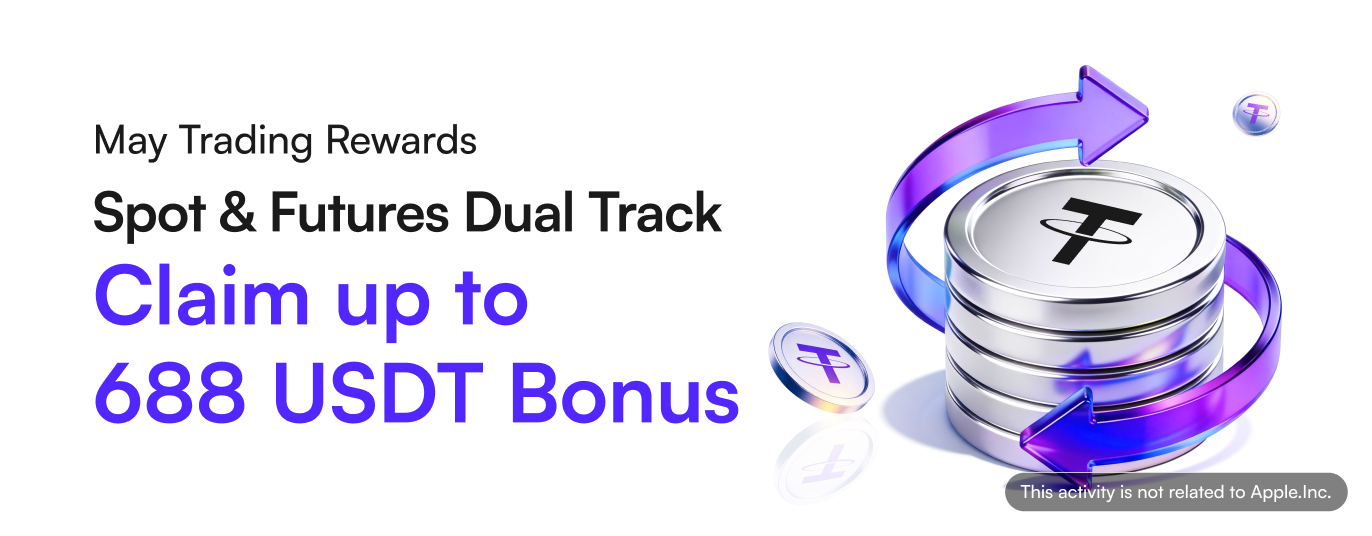 May Trading Rewards

Spot & Futures Dual Track

Claim up to 688 USDT Bonus

This activity is not related to Apple.Inc.